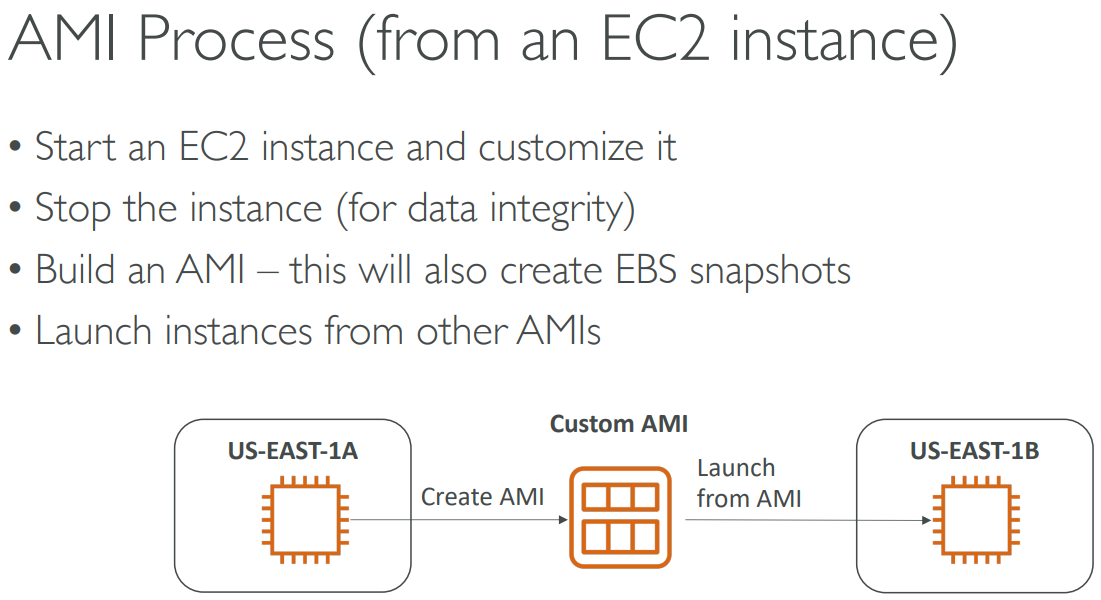 AMI Process (from an EC2 instance)

• Start an EC2 instance and customize it
• Stop the instance (for data integrity)
• Build an AMI – this will also create EBS snapshots
• Launch instances from other AMIs

US-EAST-1A

Create AMI

Custom AMI

Launch from AMI

US-EAST-1B